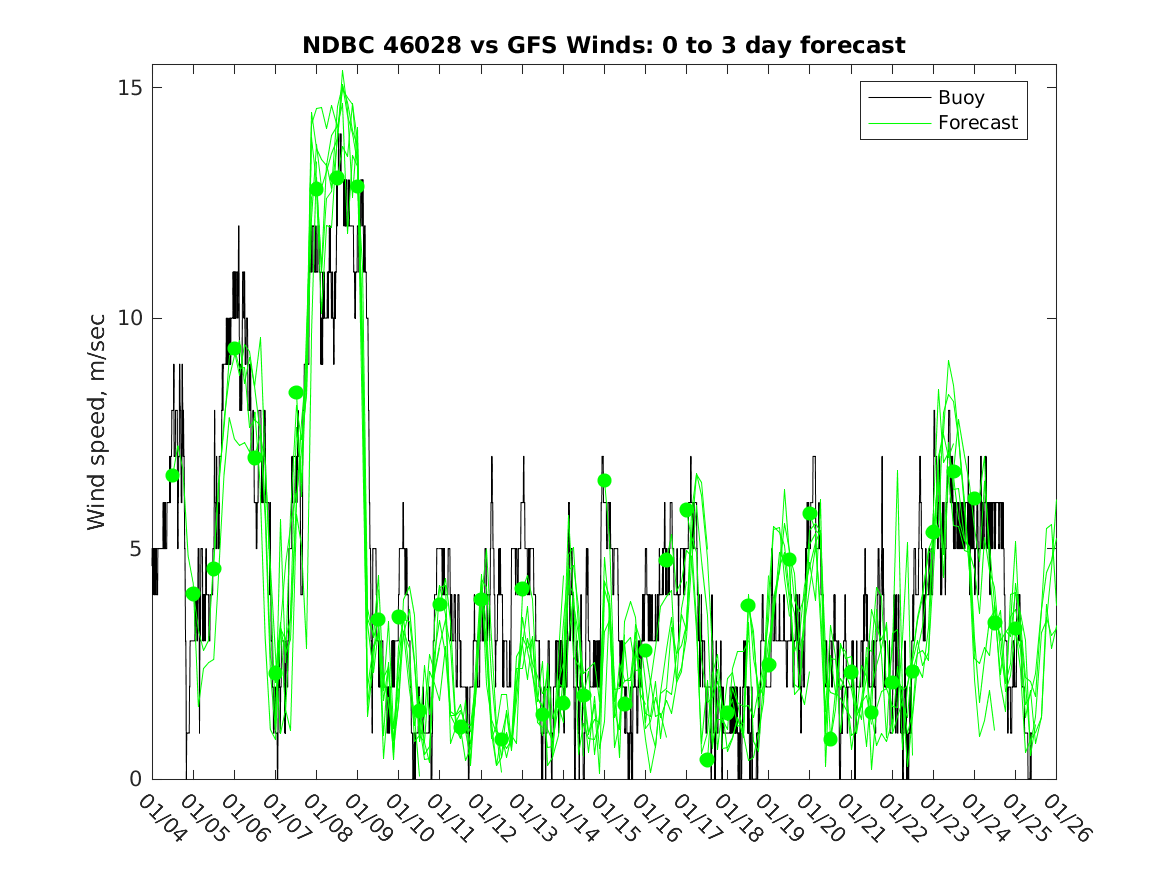 NDBC 46028 vs GFS Winds: 0 to 3 day forecast

Buoy
Forecast

Wind speed, m/sec

15
10
5
0

01/04
01/05
01/06
01/07
01/08
01/09
01/10
01/11
01/12
01/13
01/14
01/15
01/16
01/17
01/18
01/19
01/20
01/21
01/22
01/23
01/24
01/25
01/26